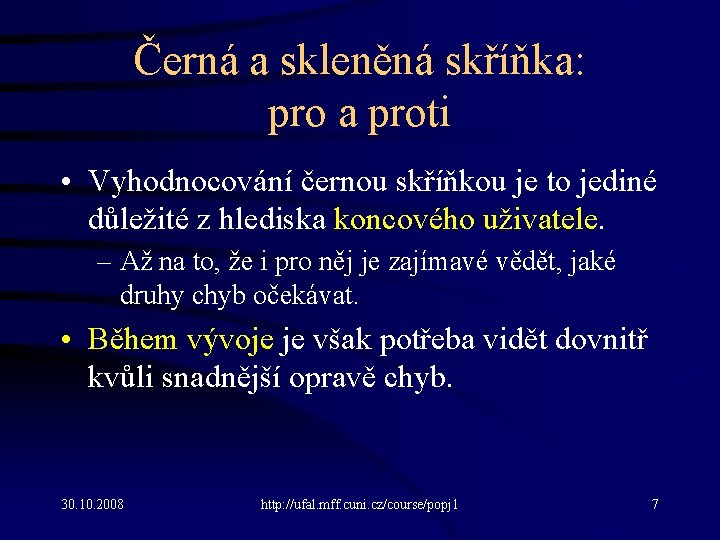 Černá a skleněná skříňka: pro a proti

• Vyhodnocování černou skříňkou je to jediné důležité z hlediska koncového uživatele.
– Až na to, že i pro něj je zajímavé vědět, jaké druhy chyb očekávat.
• Během vývoje je však potřeba vidět dovnitř kvůli snadnější opravě chyb.

30.10.2008

http://ufal.mff.cuni.cz/course/popj1

7